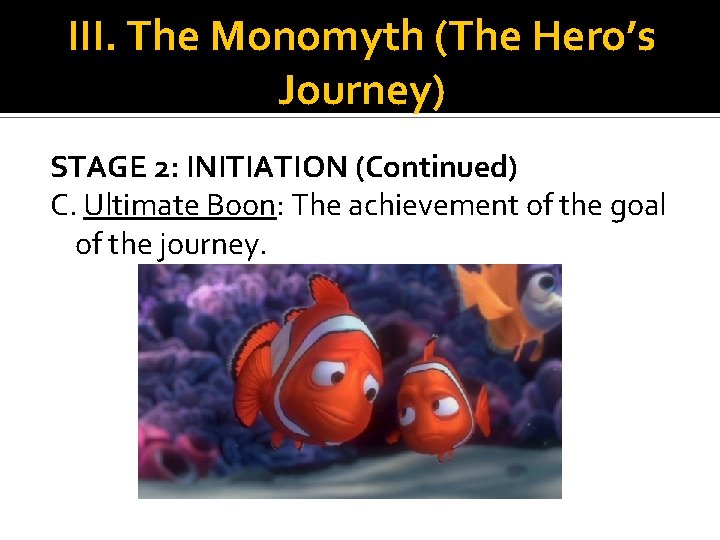 III. The Monomyth (The Hero's Journey)

STAGE 2: INITIATION (Continued)
C. Ultimate Boon: The achievement of the goal of the journey.